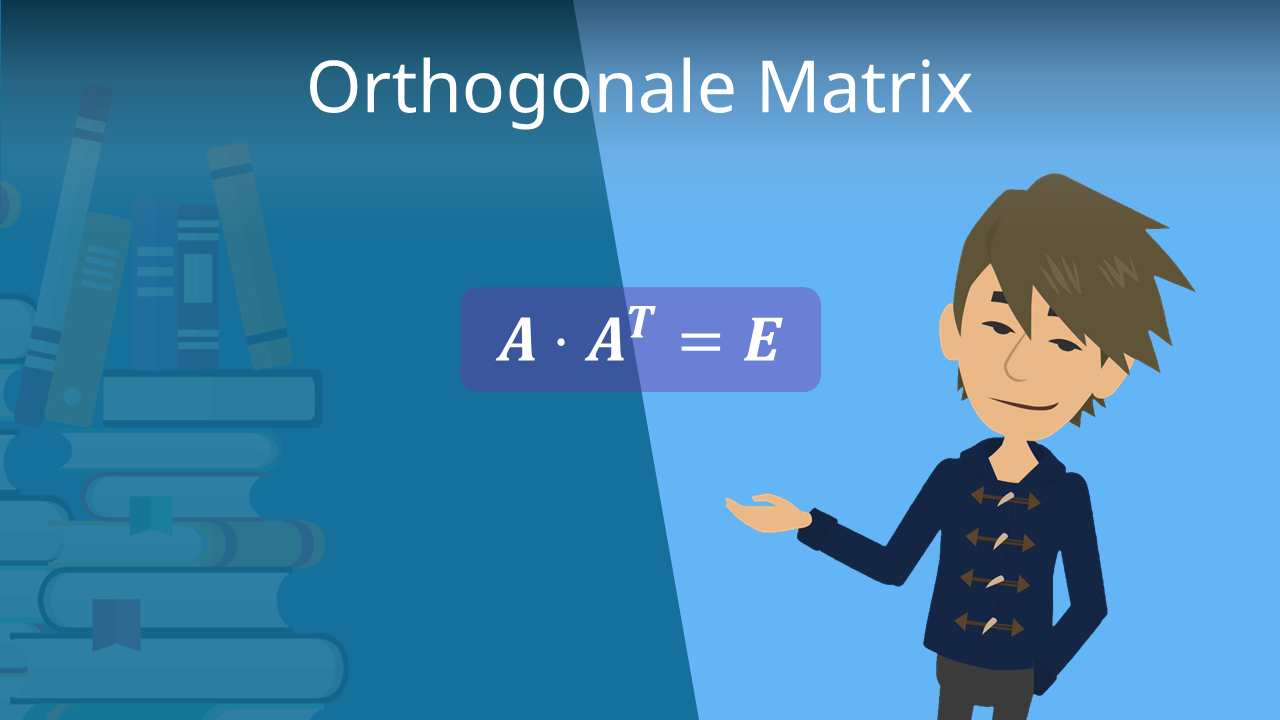 Orthogonale Matrix

$A \cdot A^T = E$